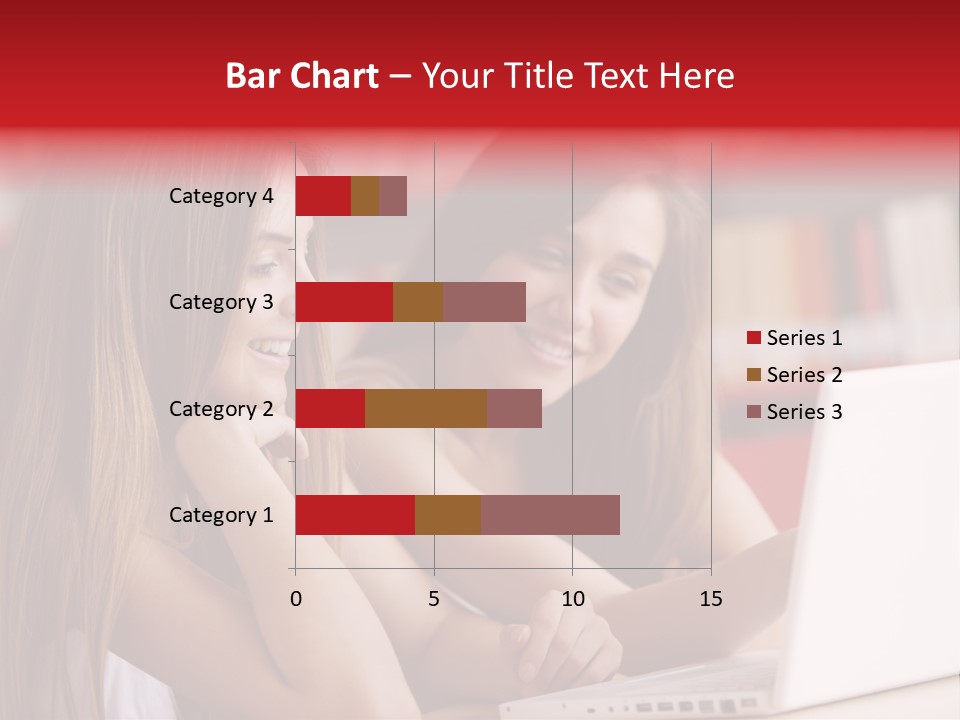 Bar Chart – Your Title Text Here

Category 4
Category 3
Category 2
Category 1

0
5
10
15

Series 1
Series 2
Series 3